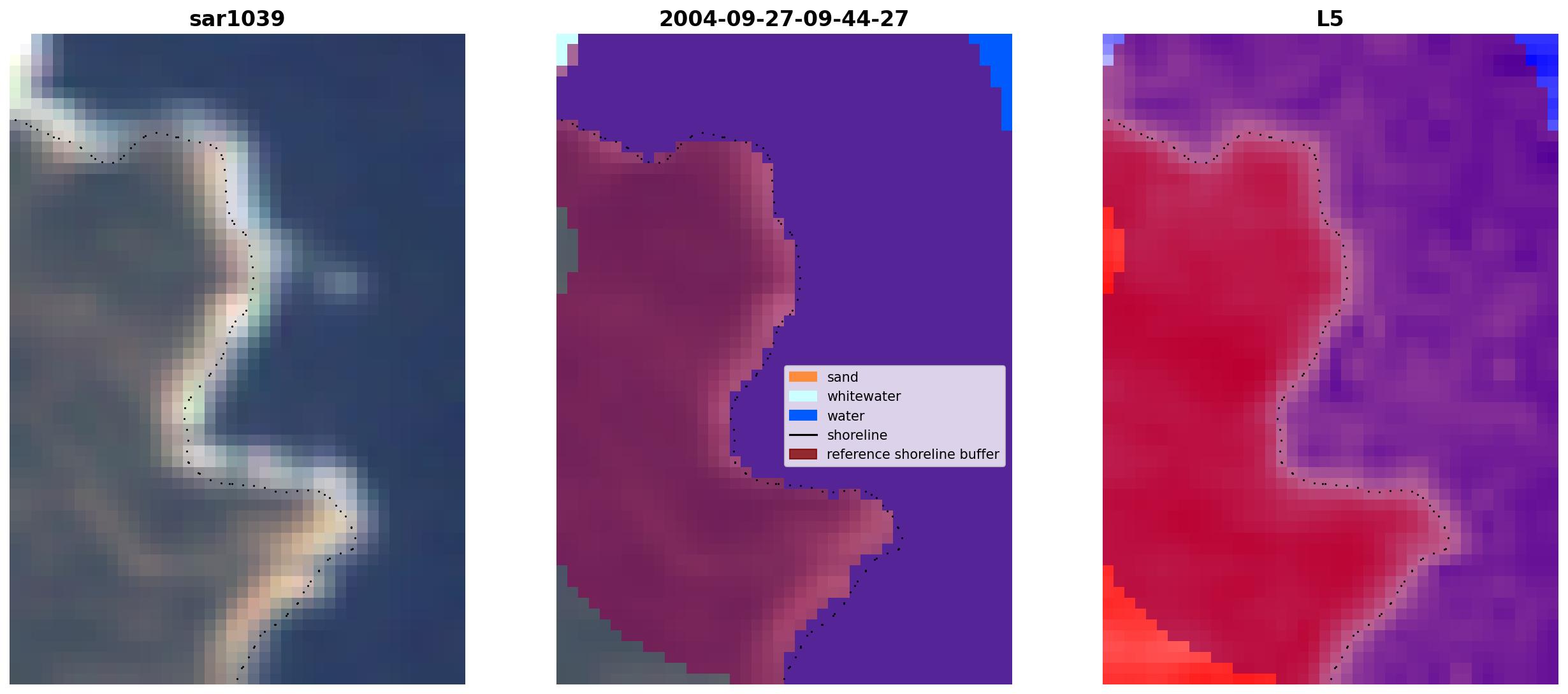 sar1039

2004-09-27-09-44-27

sand
whitewater
water
shoreline
reference shoreline buffer

L5